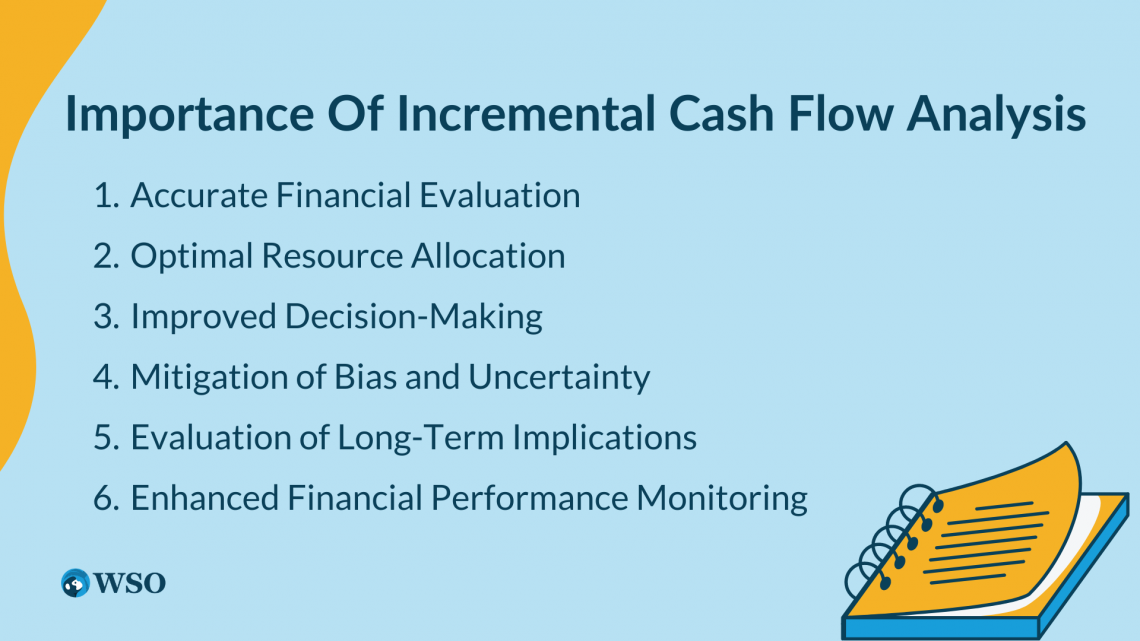 Importance Of Incremental Cash Flow Analysis

1. Accurate Financial Evaluation
2. Optimal Resource Allocation
3. Improved Decision-Making
4. Mitigation of Bias and Uncertainty
5. Evaluation of Long-Term Implications
6. Enhanced Financial Performance Monitoring

WSO